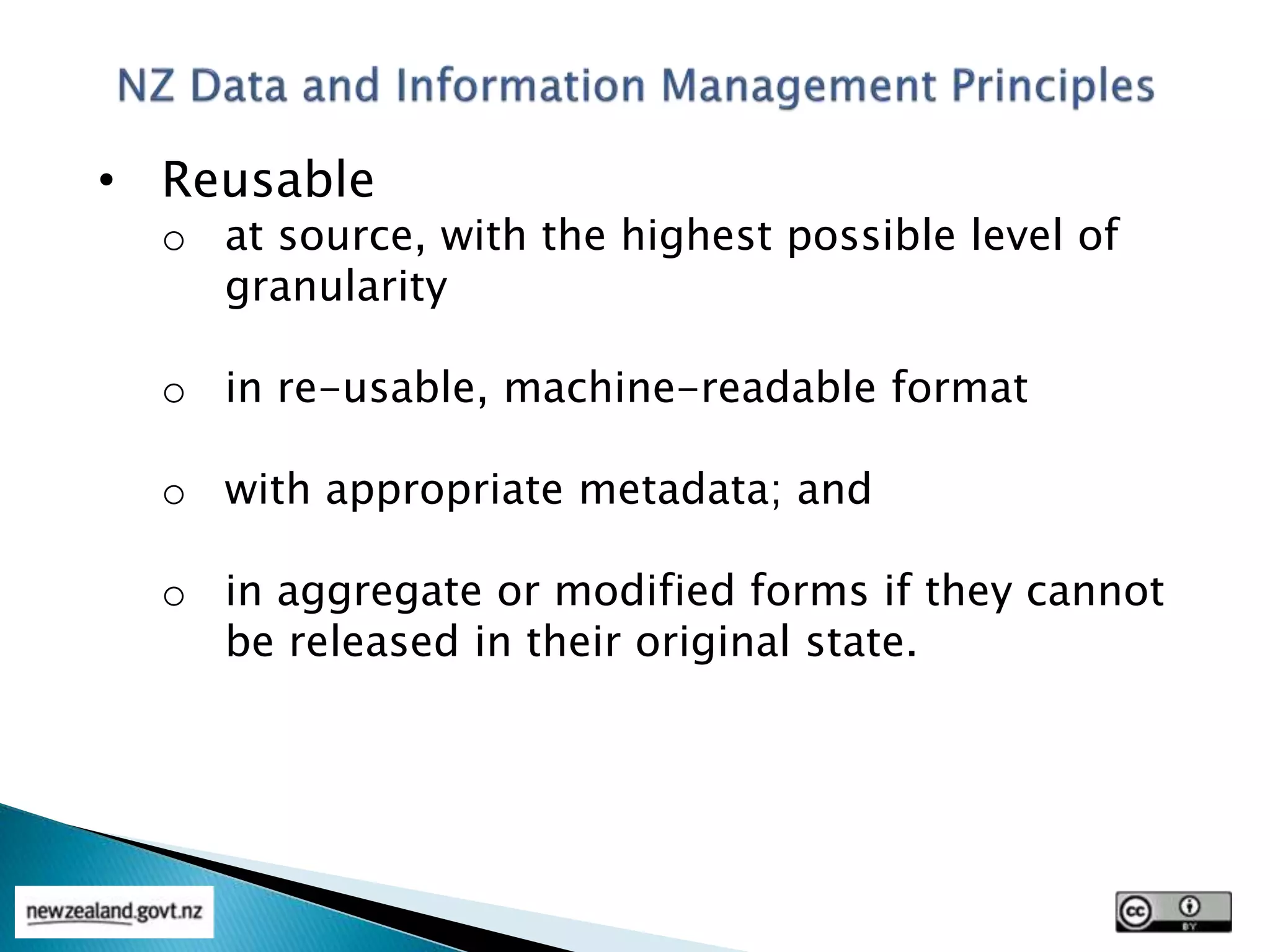 NZ Data and Information Management Principles

• Reusable
o at source, with the highest possible level of granularity

o in re-usable, machine-readable format

o with appropriate metadata; and

o in aggregate or modified forms if they cannot be released in their original state.

newzealand.govt.nz

cc BY